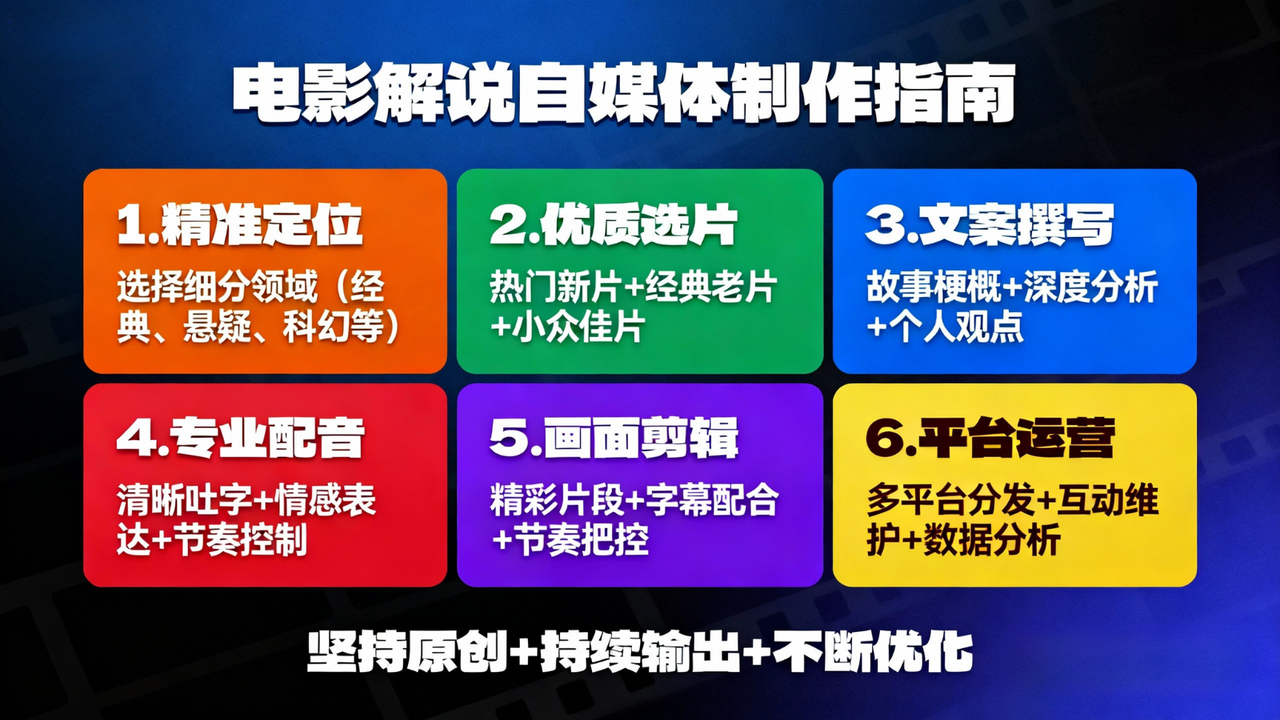 电影解说自媒体制作指南

1.精准定位
选择细分领域（经典、悬疑、科幻等）

2.优质选片
热门新片+经典老片+小众佳片

3.文案撰写
故事梗概+深度分析+个人观点

4.专业配音
清晰吐字+情感表达+节奏控制

5.画面剪辑
精彩片段+字幕配合+节奏把控

6.平台运营
多平台分发+互动维护+数据分析

坚持原创+持续输出+不断优化